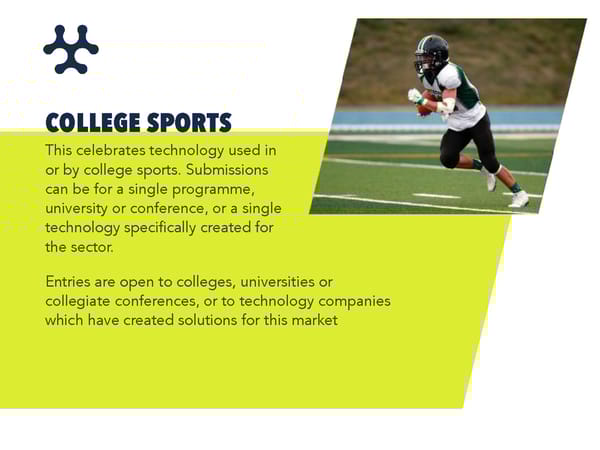 COLLEGE SPORTS

This celebrates technology used in or by college sports. Submissions can be for a single programme, university or conference, or a single technology specifically created for the sector.

Entries are open to colleges, universities or collegiate conferences, or to technology companies which have created solutions for this market